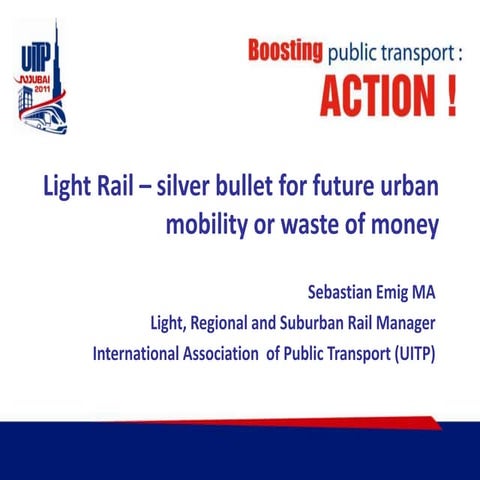 UITP
DUBAI
2011

Boosting public transport :
ACTION !

Light Rail – silver bullet for future urban mobility or waste of money

Sebastian Emig MA
Light, Regional and Suburban Rail Manager
International Association of Public Transport (UITP)